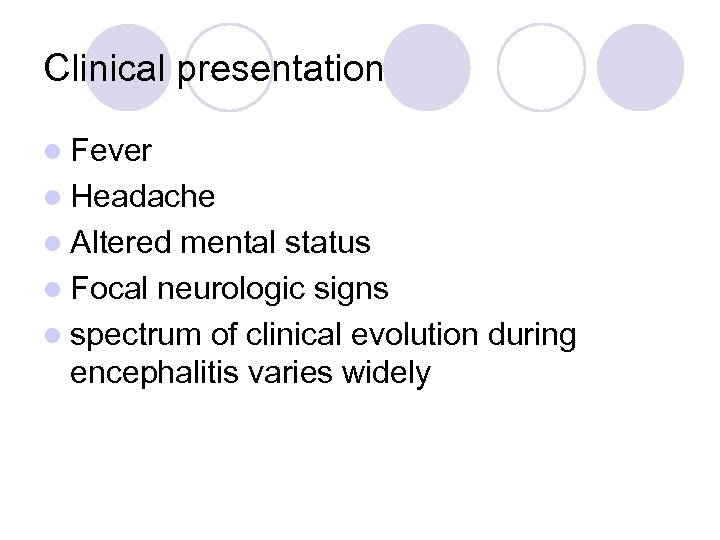 Clinical presentation

- Fever
- Headache
- Altered mental status
- Focal neurologic signs
- spectrum of clinical evolution during encephalitis varies widely